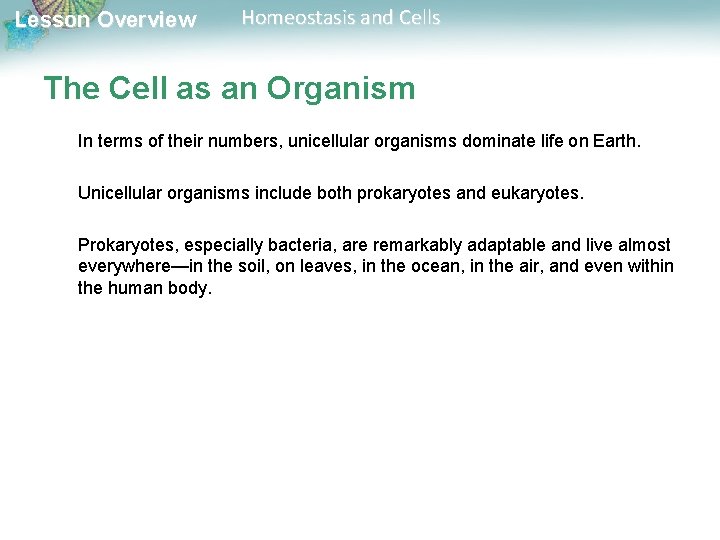 Lesson Overview Homeostasis and Cells

The Cell as an Organism

In terms of their numbers, unicellular organisms dominate life on Earth.

Unicellular organisms include both prokaryotes and eukaryotes.

Prokaryotes, especially bacteria, are remarkably adaptable and live almost everywhere—in the soil, on leaves, in the ocean, in the air, and even within the human body.